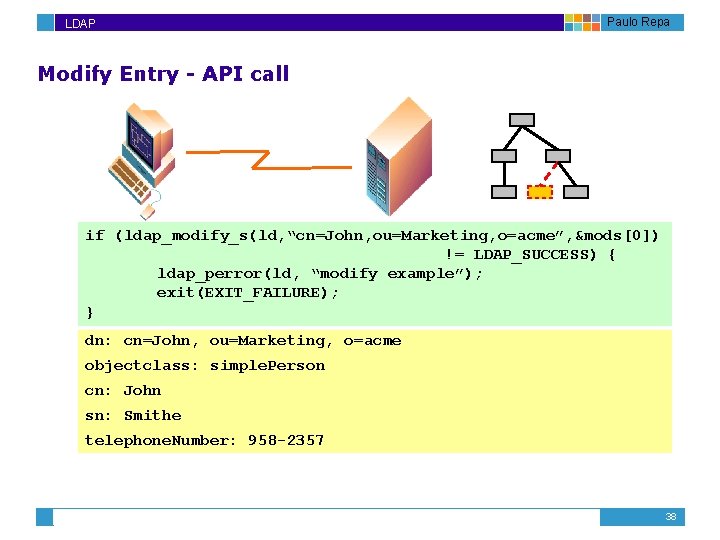 LDAP

Paulo Repa

Modify Entry - API call

if (ldap_modify_s(ld,“cn=John,ou=Marketing,o=acme”,&mods[0])
!= LDAP_SUCCESS) {
ldap_perror(ld, “modify example”);
exit(EXIT_FAILURE);
}

dn: cn=John, ou=Marketing, o=acme

objectclass: simplePerson

cn: John

sn: Smithe

telephoneNumber: 958-2357

38